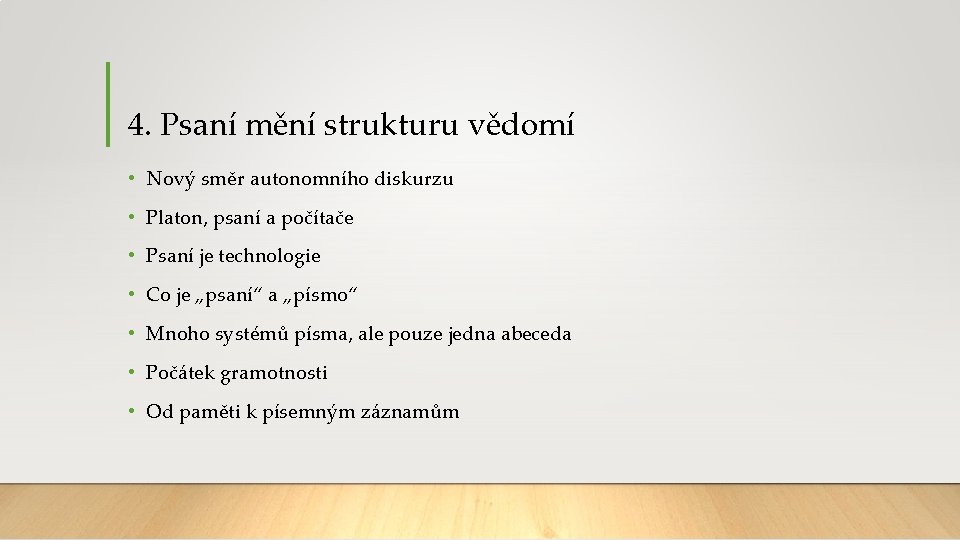 4. Psaní mění strukturu vědomí

• Nový směr autonomního diskurzu
• Platon, psaní a počítače
• Psaní je technologie
• Co je „psaní“ a „písmo“
• Mnoho systémů písma, ale pouze jedna abeceda
• Počátek gramotnosti
• Od paměti k písemným záznamům